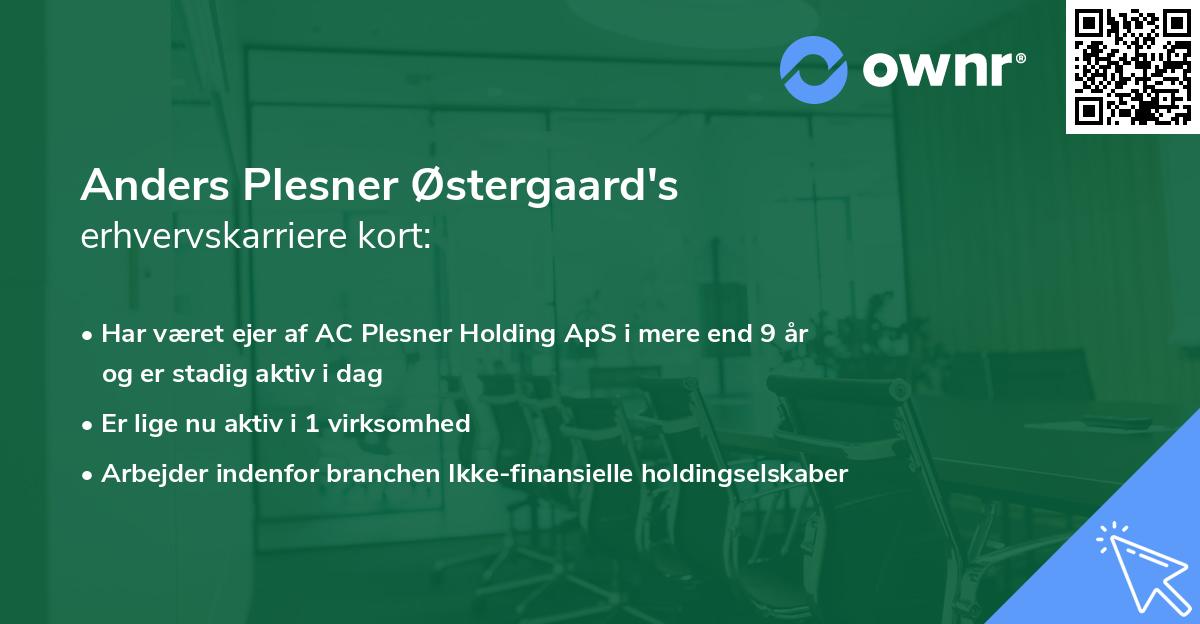 ownr®

Anders Plesner Østergaard's
erhvervskarriere kort:

• Har været ejer af AC Plesner Holding ApS i mere end 9 år og er stadig aktiv i dag
• Er lige nu aktiv i 1 virksomhed
• Arbejder indenfor branchen Ikke-finansielle holdingselskaber